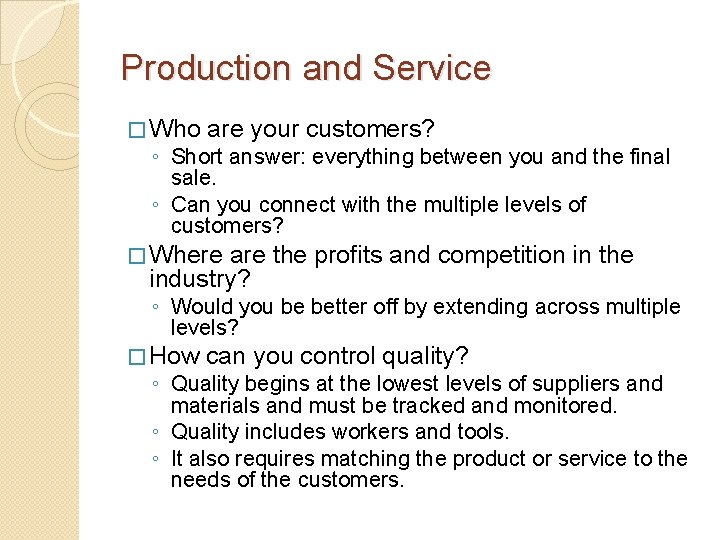 Production and Service

□ Who are your customers?
◦ Short answer: everything between you and the final sale.
◦ Can you connect with the multiple levels of customers?

□ Where are the profits and competition in the industry?
◦ Would you be better off by extending across multiple levels?

□ How can you control quality?
◦ Quality begins at the lowest levels of suppliers and materials and must be tracked and monitored.
◦ Quality includes workers and tools.
◦ It also requires matching the product or service to the needs of the customers.